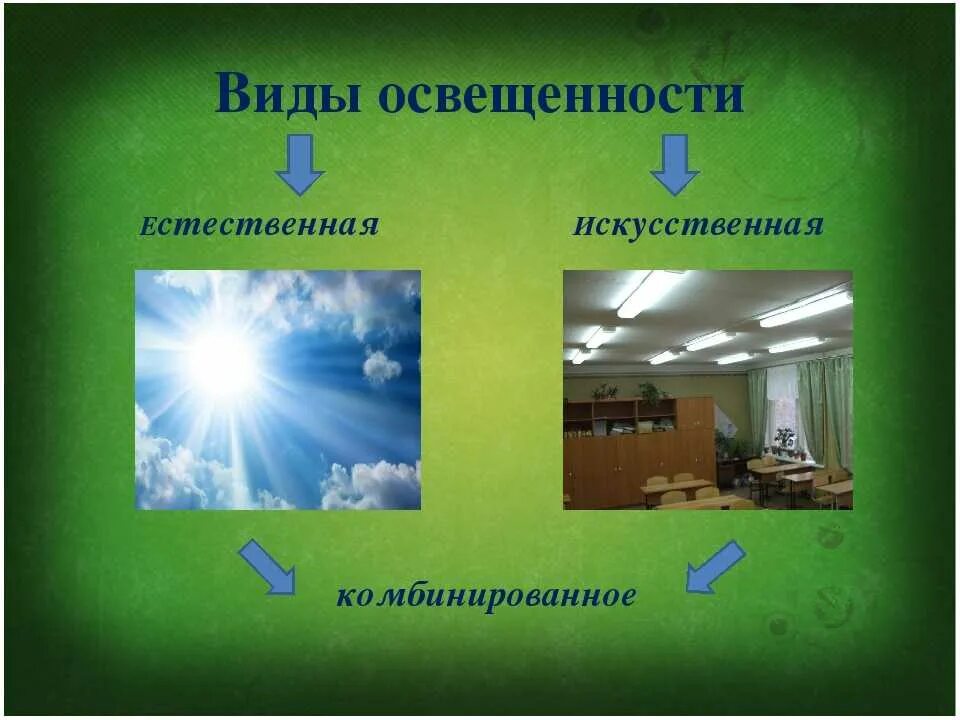 Виды освещенности

Естественная

Искусственная

комбинированное